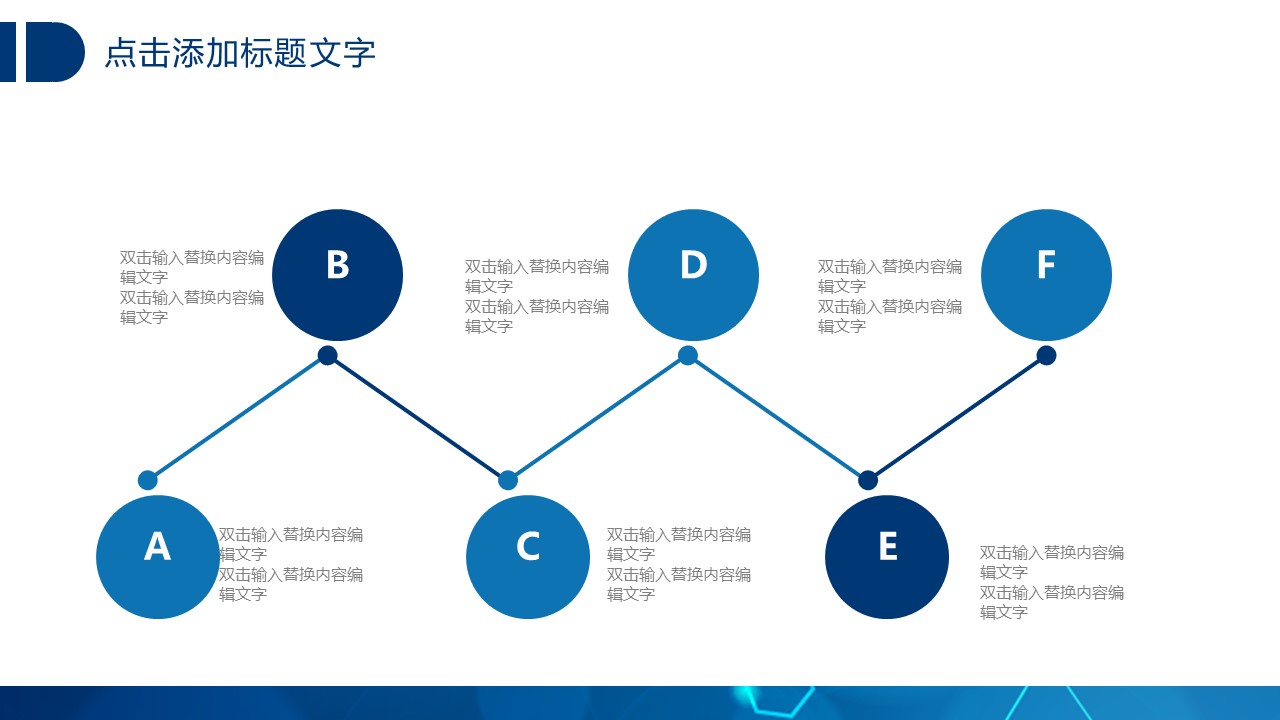 点击添加标题文字

双击输入替换内容编辑文字
双击输入替换内容编辑文字

B

双击输入替换内容编辑文字
双击输入替换内容编辑文字

D

双击输入替换内容编辑文字
双击输入替换内容编辑文字

F

A

双击输入替换内容编辑文字
双击输入替换内容编辑文字

C

双击输入替换内容编辑文字
双击输入替换内容编辑文字

E

双击输入替换内容编辑文字
双击输入替换内容编辑文字